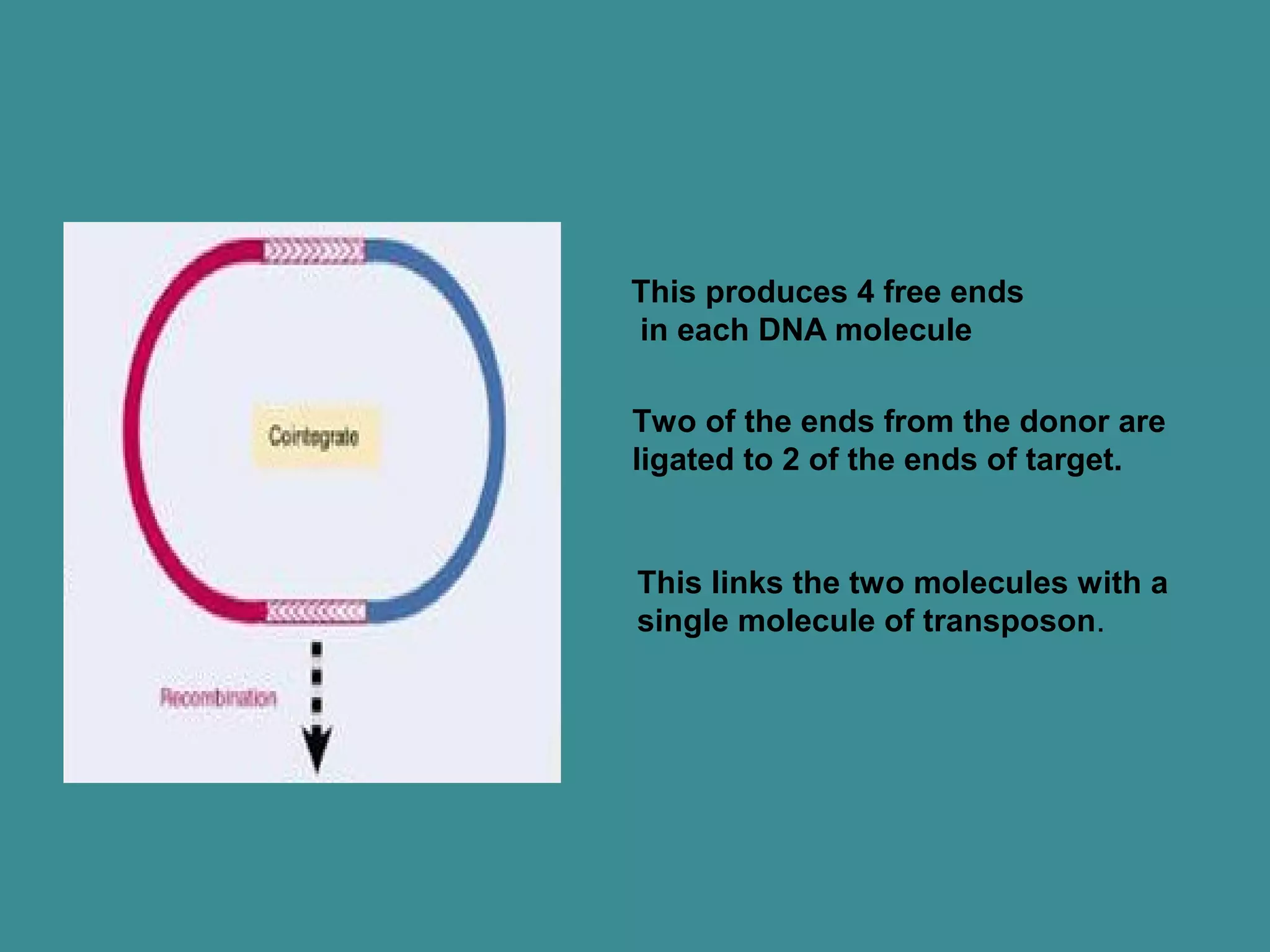 Cointegrate

Recombination

This produces 4 free ends in each DNA molecule

Two of the ends from the donor are ligated to 2 of the ends of target.

This links the two molecules with a single molecule of transposon.